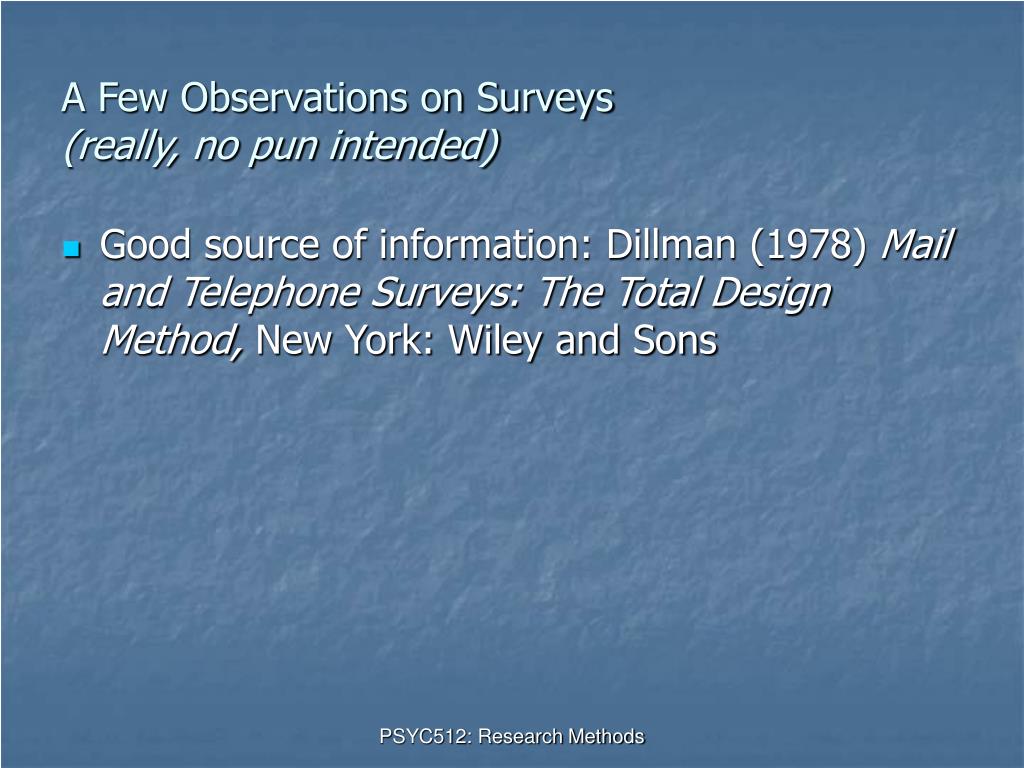 A Few Observations on Surveys
(really, no pun intended)

Good source of information: Dillman (1978) Mail and Telephone Surveys: The Total Design Method, New York: Wiley and Sons

PSYC512: Research Methods